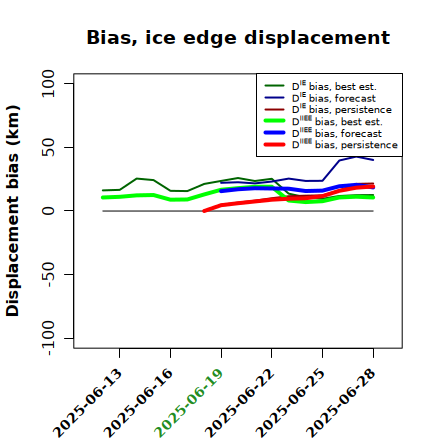 Bias, ice edge displacement

$D^{IE}$ bias, best est.
$D^{IE}$ bias, forecast
$D^{IE}$ bias, persistence
$D^{IIEE}$ bias, best est.
$D^{IIEE}$ bias, forecast
$D^{IIEE}$ bias, persistence

Displacement bias (km)

100
50
0
-50
-100

2025-06-13
2025-06-16
2025-06-19
2025-06-22
2025-06-25
2025-06-28